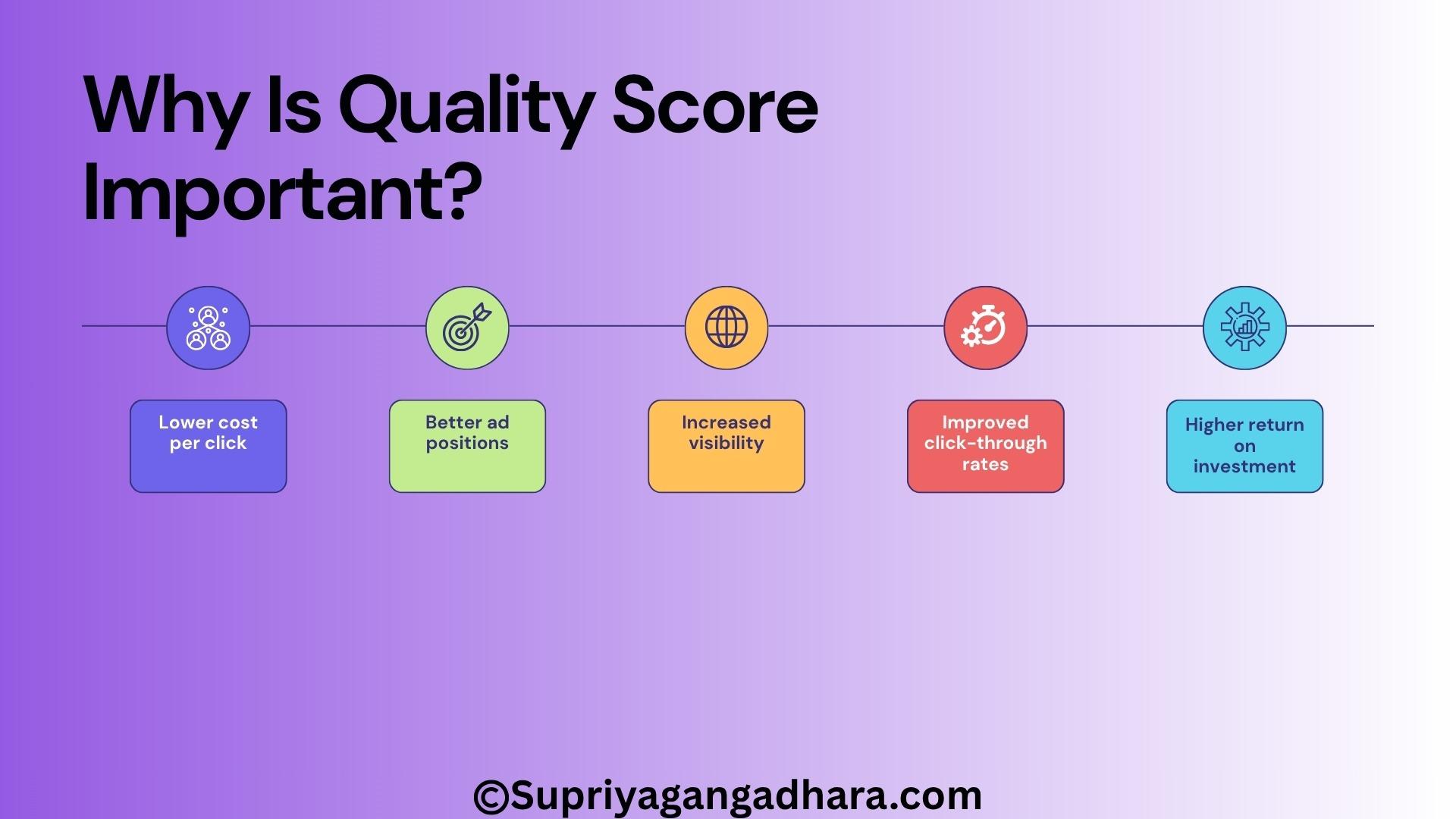 Why Is Quality Score Important?

Lower cost per click

Better ad positions

Increased visibility

Improved click-through rates

Higher return on investment

©Supriyagangadhara.com